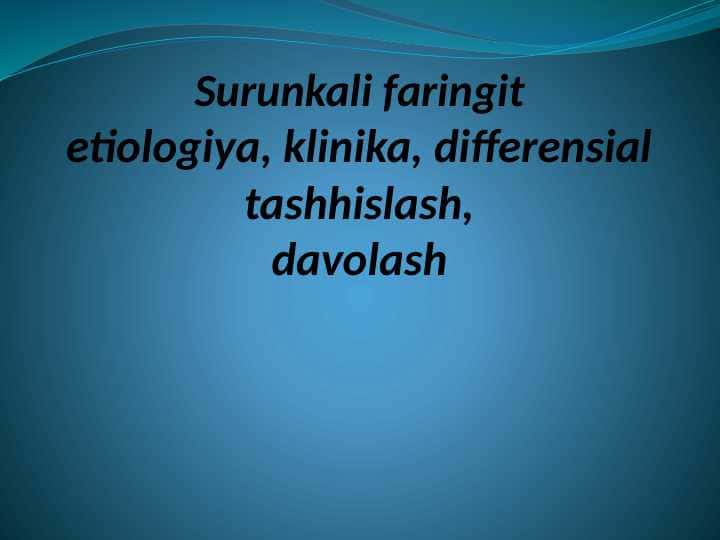 Surunkali faringit
etiologiya, klinika, differensial tashhislash,
davolash